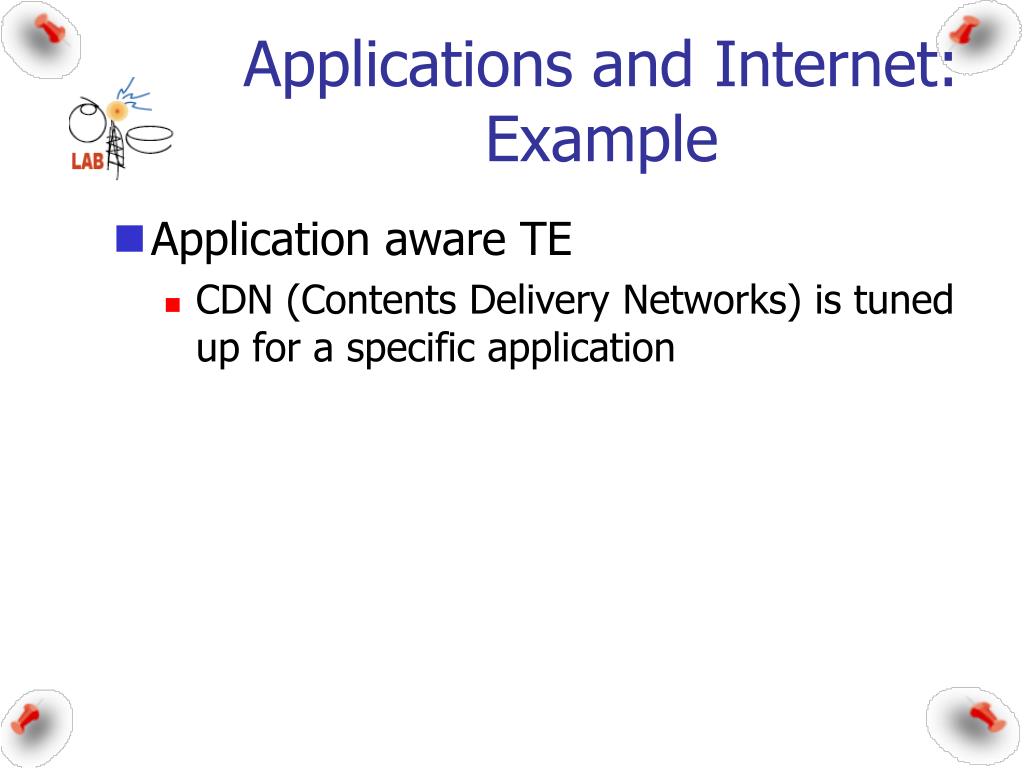 LAB

Applications and Internet: Example

Application aware TE

CDN (Contents Delivery Networks) is tuned up for a specific application